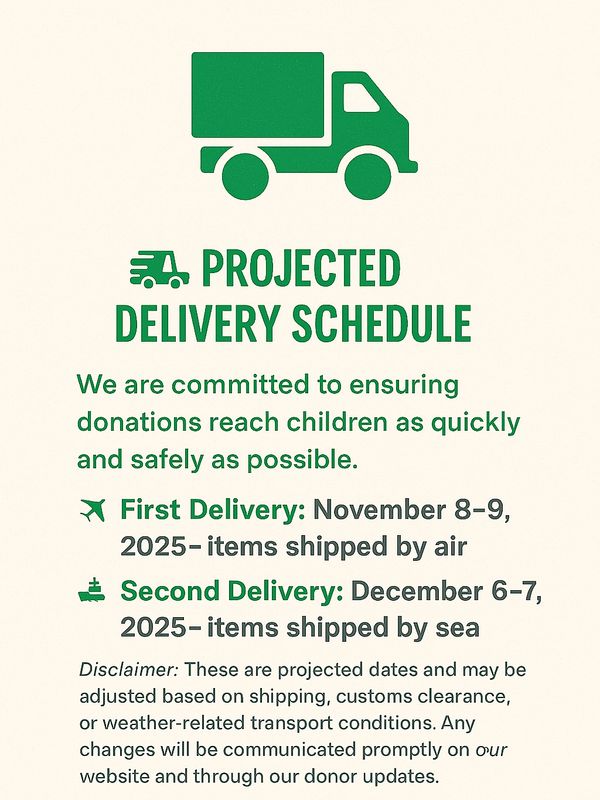 PROJECTED DELIVERY SCHEDULE

We are committed to ensuring donations reach children as quickly and safely as possible.

First Delivery: November 8–9, 2025– items shipped by air

Second Delivery: December 6–7, 2025– items shipped by sea

Disclaimer: These are projected dates and may be adjusted based on shipping, customs clearance, or weather-related transport conditions. Any changes will be communicated promptly on our website and through our donor updates.